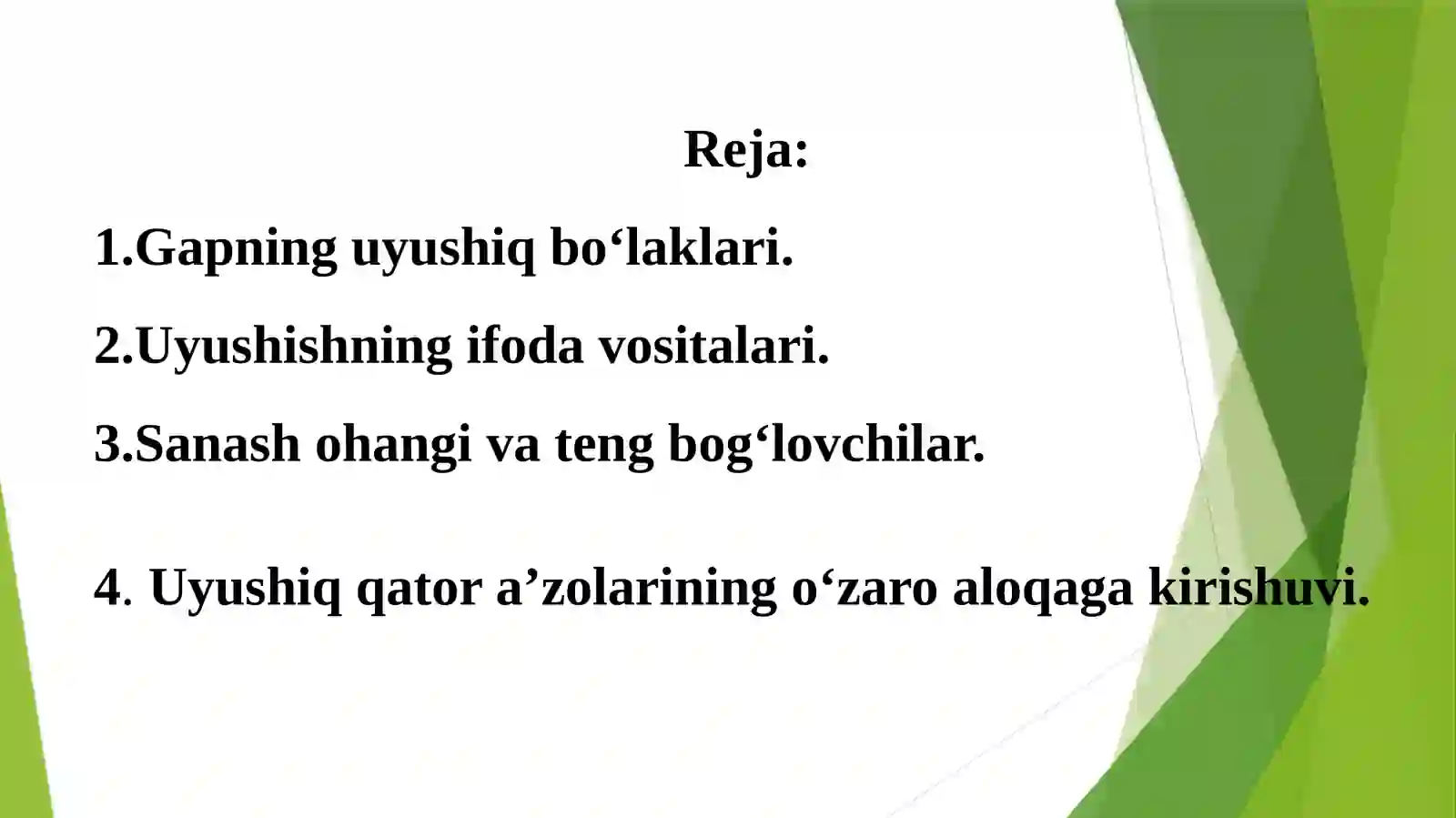 Reja:

1.Gapning uyushiq bo‘laklari.

2.Uyushishning ifoda vositalari.

3.Sanash ohangi va teng bog‘lovchilar.

4. Uyushiq qator a’zolarining o‘zaro aloqaga kirishuvi.